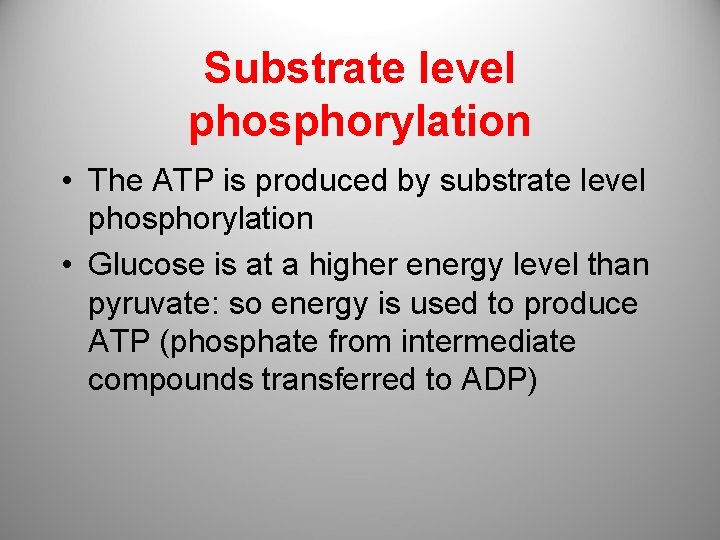 Substrate level phosphorylation

• The ATP is produced by substrate level phosphorylation
• Glucose is at a higher energy level than pyruvate: so energy is used to produce ATP (phosphate from intermediate compounds transferred to ADP)